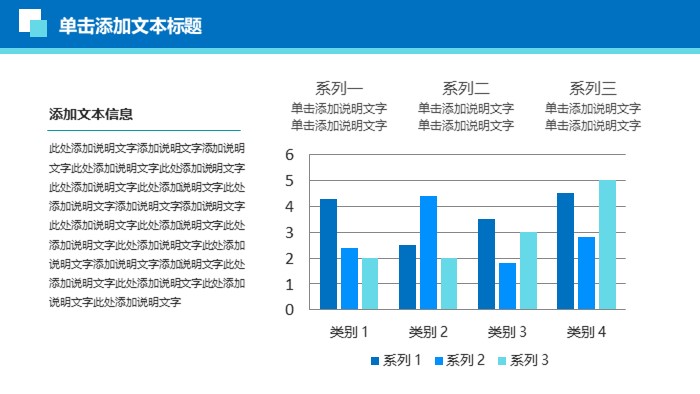 单击添加文本标题

添加文本信息

此处添加说明文字添加说明文字添加说明文字此处添加说明文字此处添加说明文字此处添加说明文字此处添加说明文字此处添加说明文字添加说明文字添加说明文字此处添加说明文字此处添加说明文字此处添加说明文字此处添加说明文字此处添加说明文字添加说明文字添加说明文字此处添加说明文字此处添加说明文字此处添加说明文字此处添加说明文字

系列一
单击添加说明文字
单击添加说明文字

系列二
单击添加说明文字
单击添加说明文字

系列三
单击添加说明文字
单击添加说明文字

6
5
4
3
2
1
0

类别 1
类别 2
类别 3
类别 4

系列 1
系列 2
系列 3